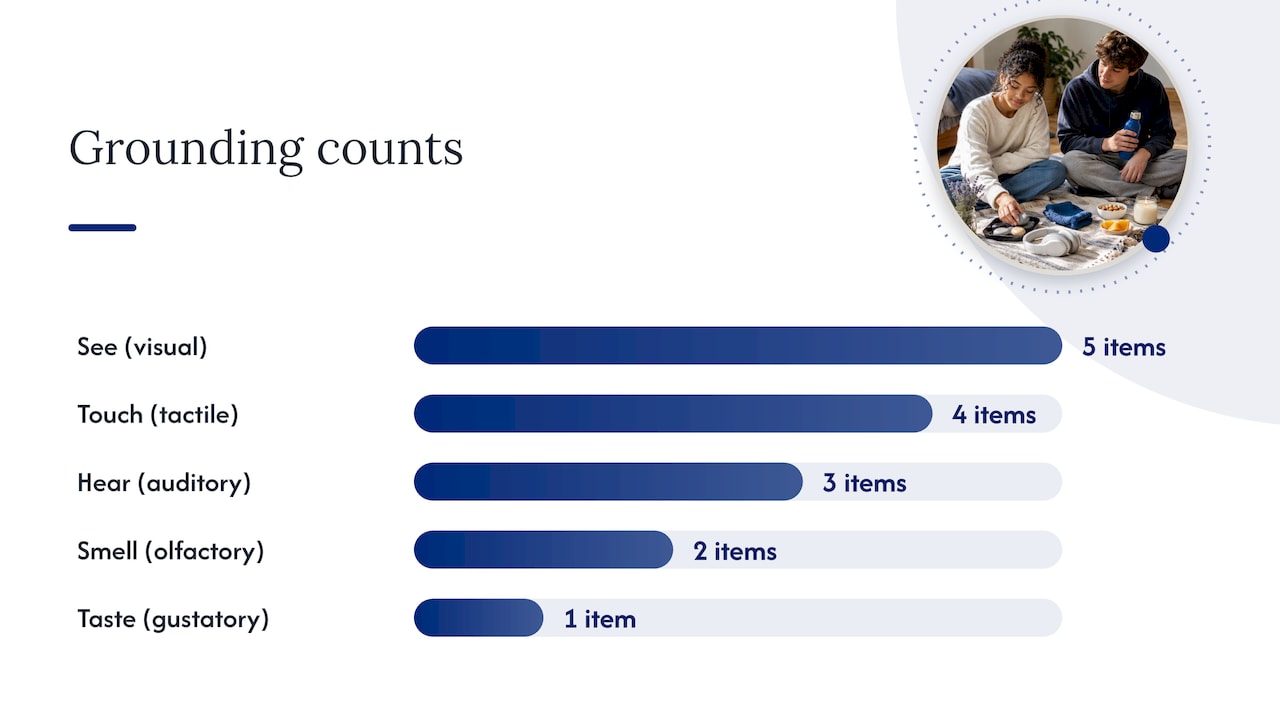 Grounding counts

See (visual)
5 items

Touch (tactile)
4 items

Hear (auditory)
3 items

Smell (olfactory)
2 items

Taste (gustatory)
1 item